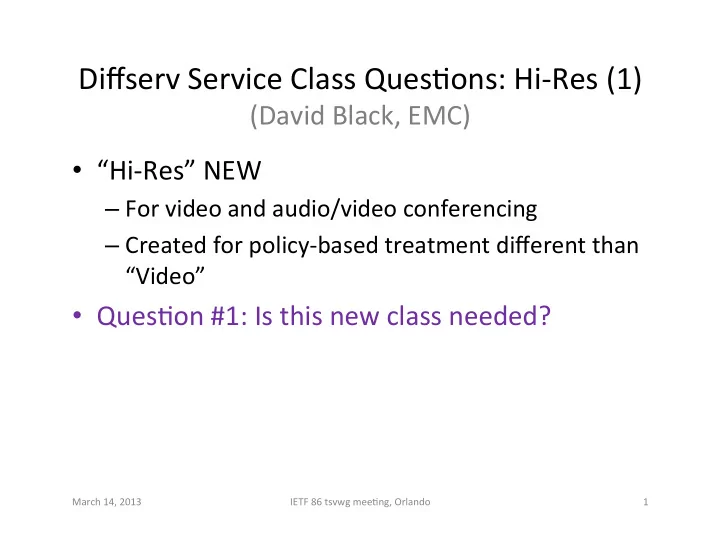 Diffserv Service Class Questions: Hi-Res (1)
(David Black, EMC)

• "Hi-Res" NEW
– For video and audio/video conferencing
– Created for policy-based treatment different than "Video"

• Question #1: Is this new class needed?

March 14, 2013

IETF 86 tsvwg meeting, Orlando

1